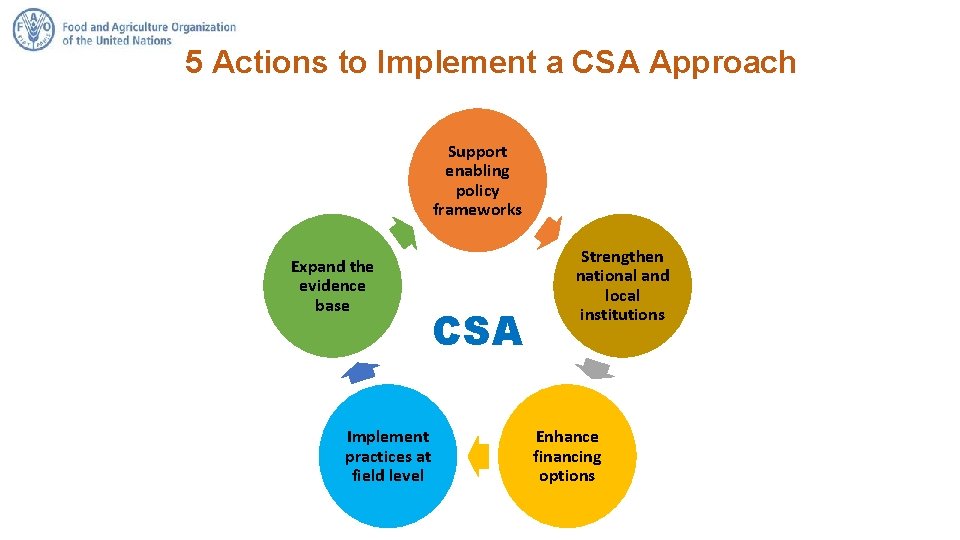 Food and Agriculture Organization
of the United Nations

5 Actions to Implement a CSA Approach

Support enabling policy frameworks

Strengthen national and local institutions

Enhance financing options

Implement practices at field level

Expand the evidence base

CSA